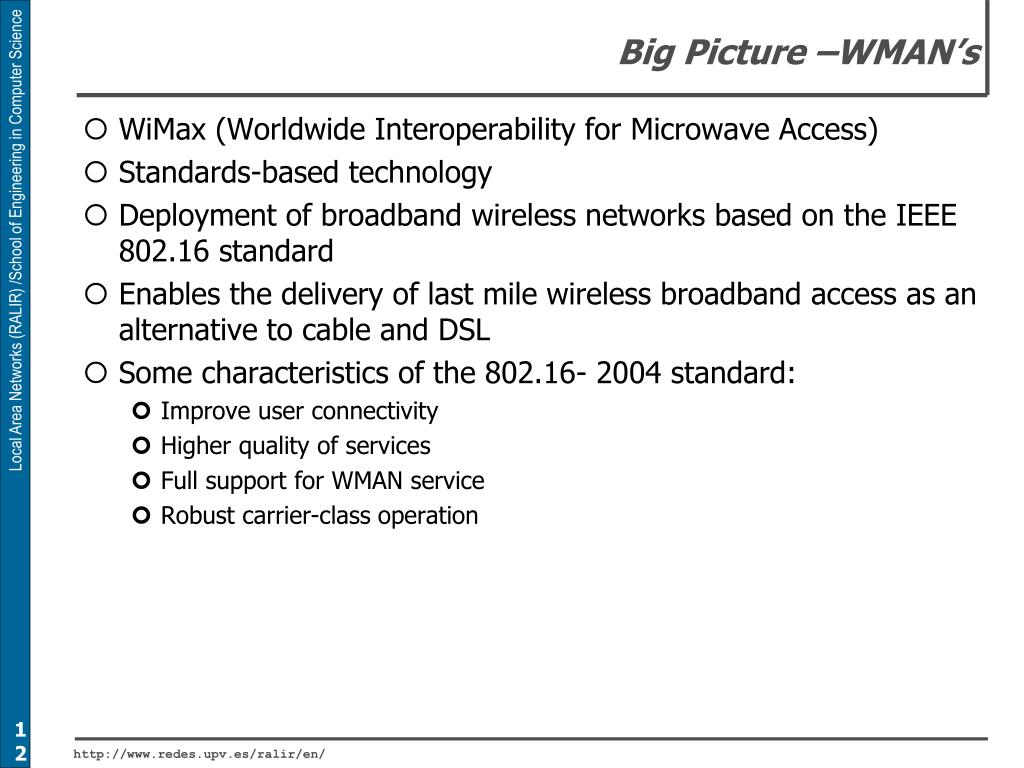 Local Area Networks (RALIR) /School of Engineering in Computer Science

Big Picture –WMAN's

WiMax (Worldwide Interoperability for Microwave Access)

Standards-based technology

Deployment of broadband wireless networks based on the IEEE 802.16 standard

Enables the delivery of last mile wireless broadband access as an alternative to cable and DSL

Some characteristics of the 802.16- 2004 standard:

Improve user connectivity

Higher quality of services

Full support for WMAN service

Robust carrier-class operation

12

http://www.redes.upv.es/ralir/en/